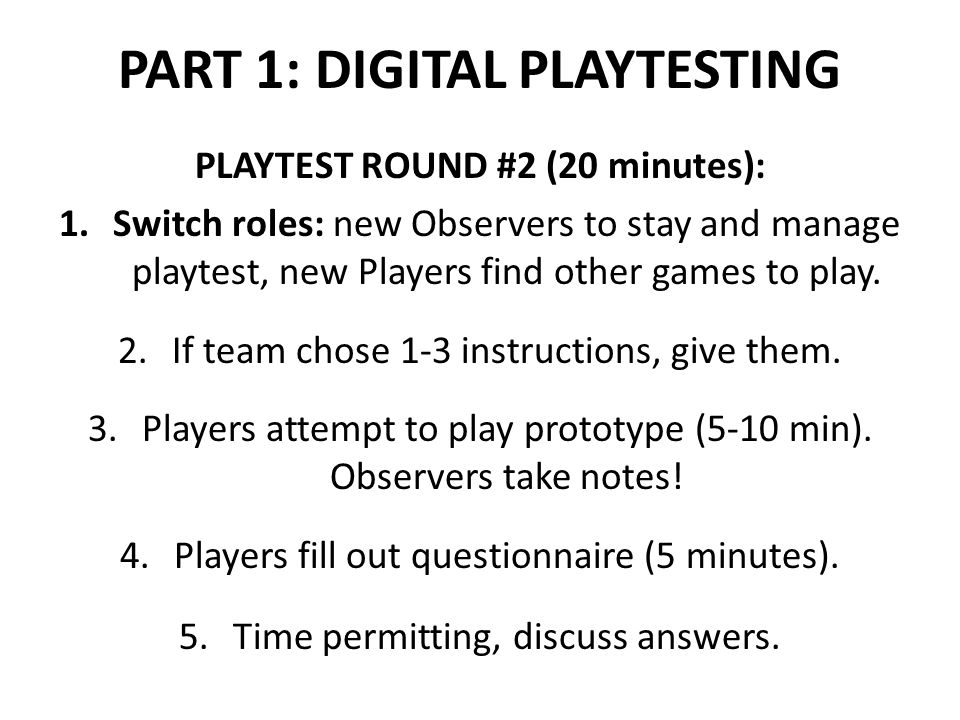 PART 1: DIGITAL PLAYTESTING

PLAYTEST ROUND #2 (20 minutes):

1. Switch roles: new Observers to stay and manage playtest, new Players find other games to play.

2. If team chose 1-3 instructions, give them.

3. Players attempt to play prototype (5-10 min). Observers take notes!

4. Players fill out questionnaire (5 minutes).

5. Time permitting, discuss answers.